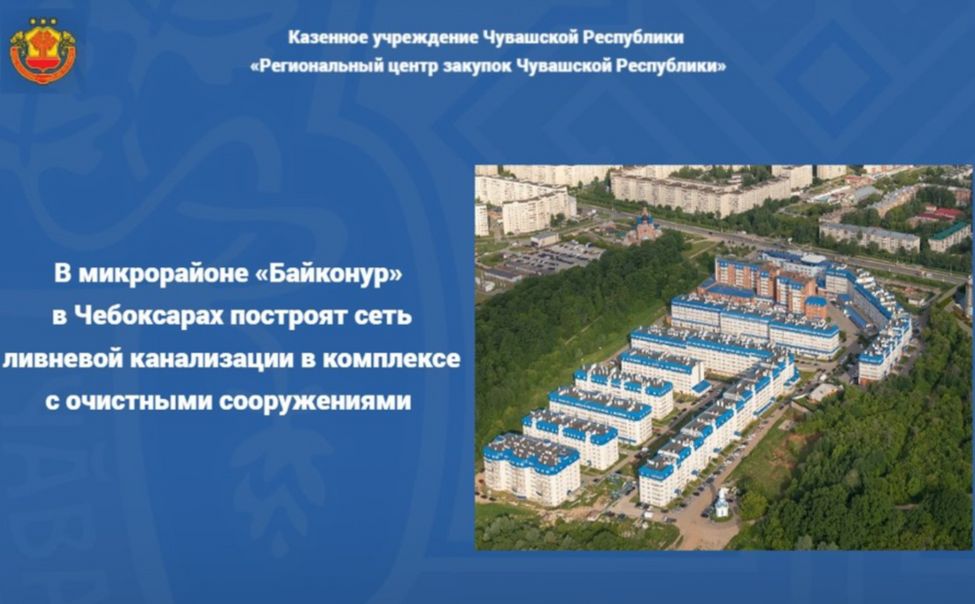 Казенное учреждение Чувашской Республики
«Региональный центр закупок Чувашской Республики»

В микрорайоне «Байконур» в Чебоксарах построят сеть ливневой канализации в комплексе с очистными сооружениями